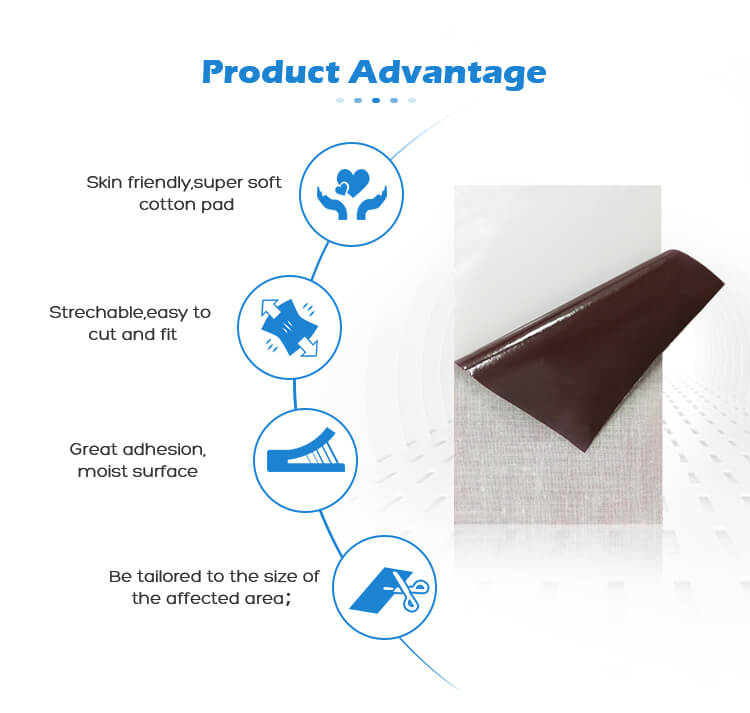 Product Advantage

Skin friendly,super soft cotton pad

Strechable,easy to cut and fit

Great adhesion, moist surface

Be tailored to the size of the affected area;